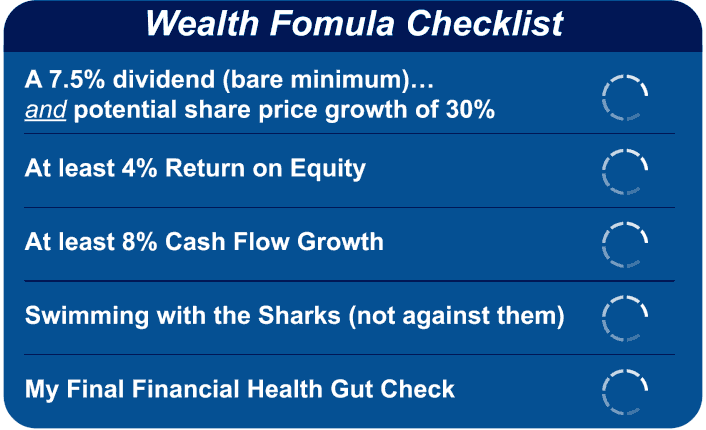 Wealth Fomula Checklist

A 7.5% dividend (bare minimum)… and potential share price growth of 30%

At least 4% Return on Equity

At least 8% Cash Flow Growth

Swimming with the Sharks (not against them)

My Final Financial Health Gut Check